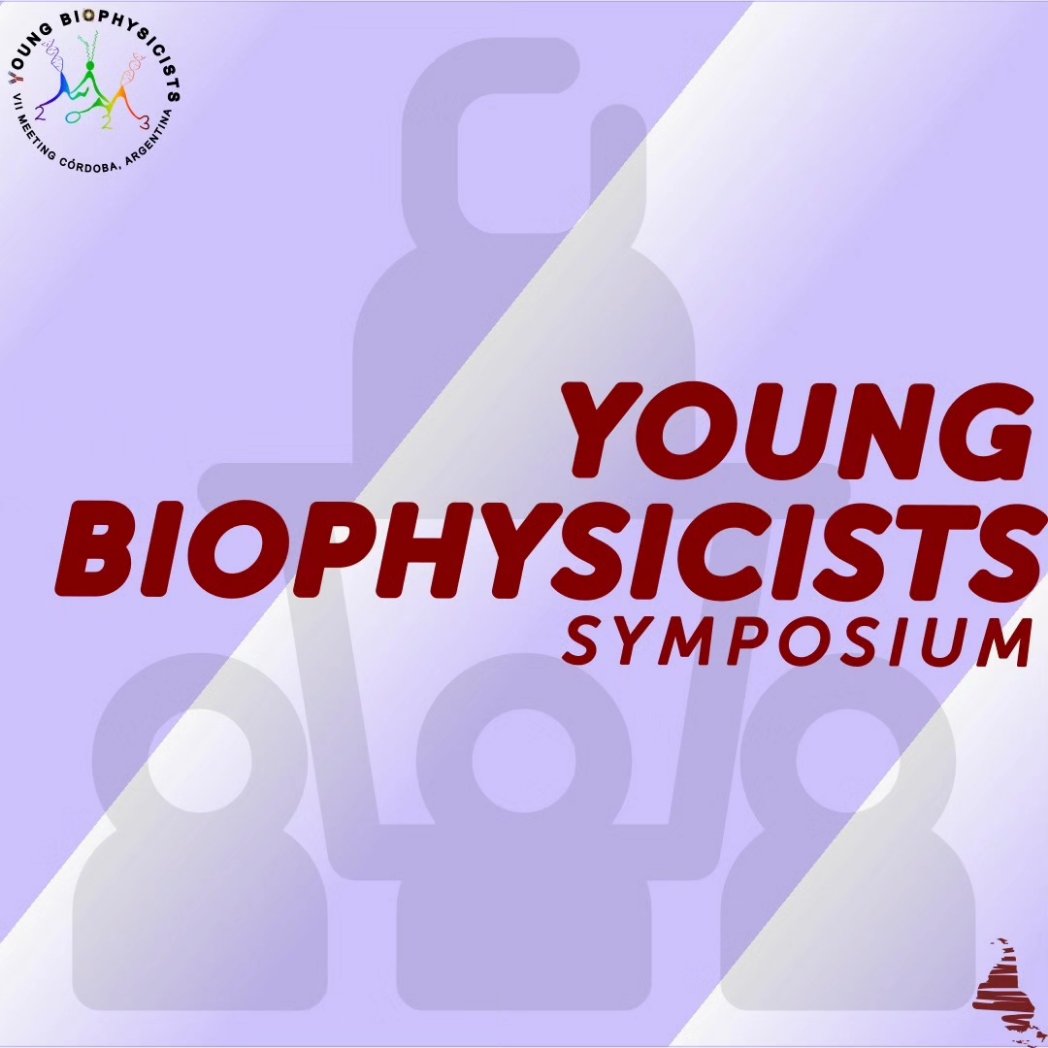 YOUNG BIOPHYSICISTS
VII MEETING CÓRDOBA, ARGENTINA
2023

YOUNG BIOPHYSICISTS
SYMPOSIUM